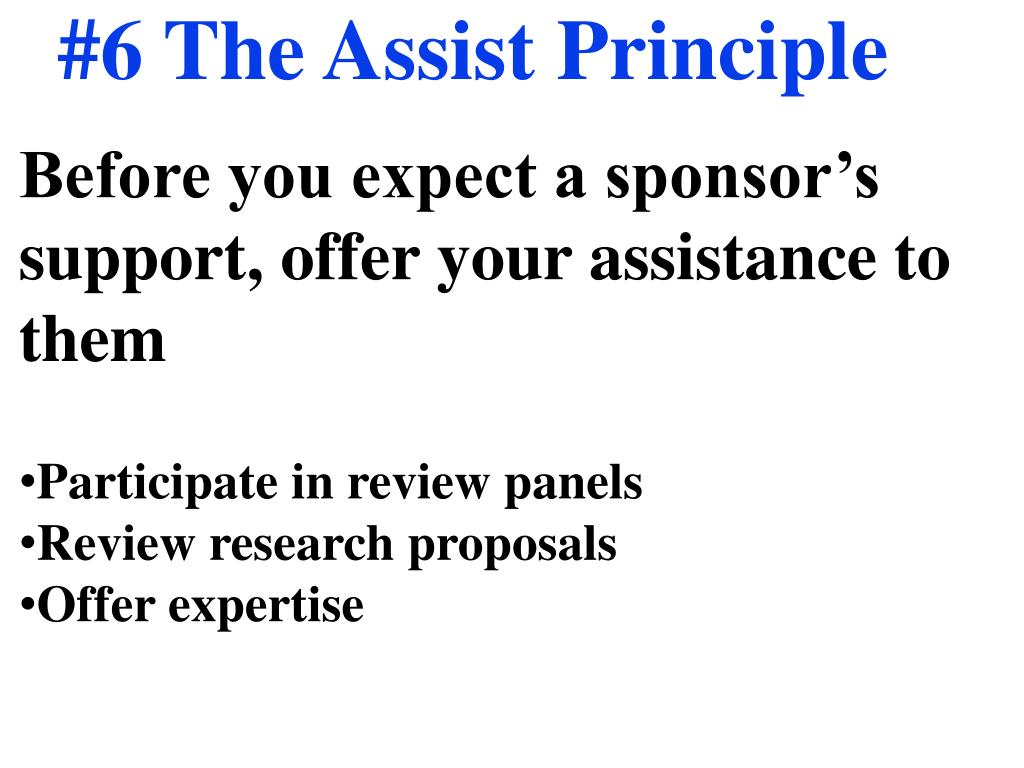 #6 The Assist Principle

Before you expect a sponsor’s support, offer your assistance to them

•Participate in review panels
•Review research proposals
•Offer expertise